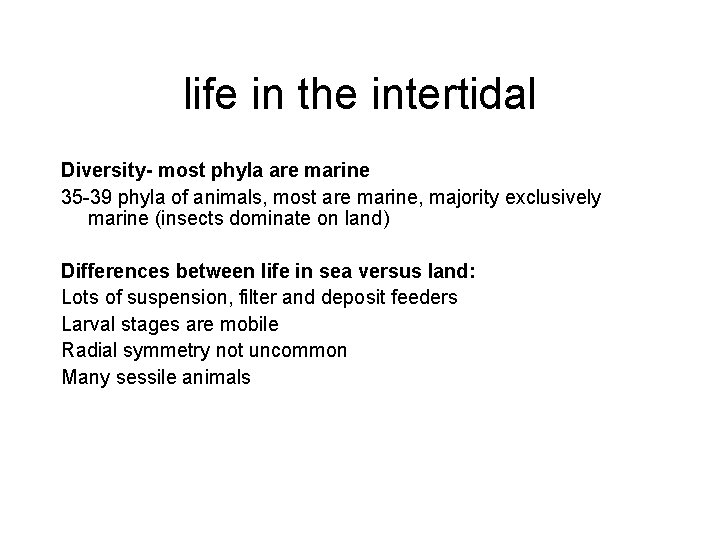 life in the intertidal

Diversity- most phyla are marine

35-39 phyla of animals, most are marine, majority exclusively marine (insects dominate on land)

Differences between life in sea versus land:

Lots of suspension, filter and deposit feeders

Larval stages are mobile

Radial symmetry not uncommon

Many sessile animals